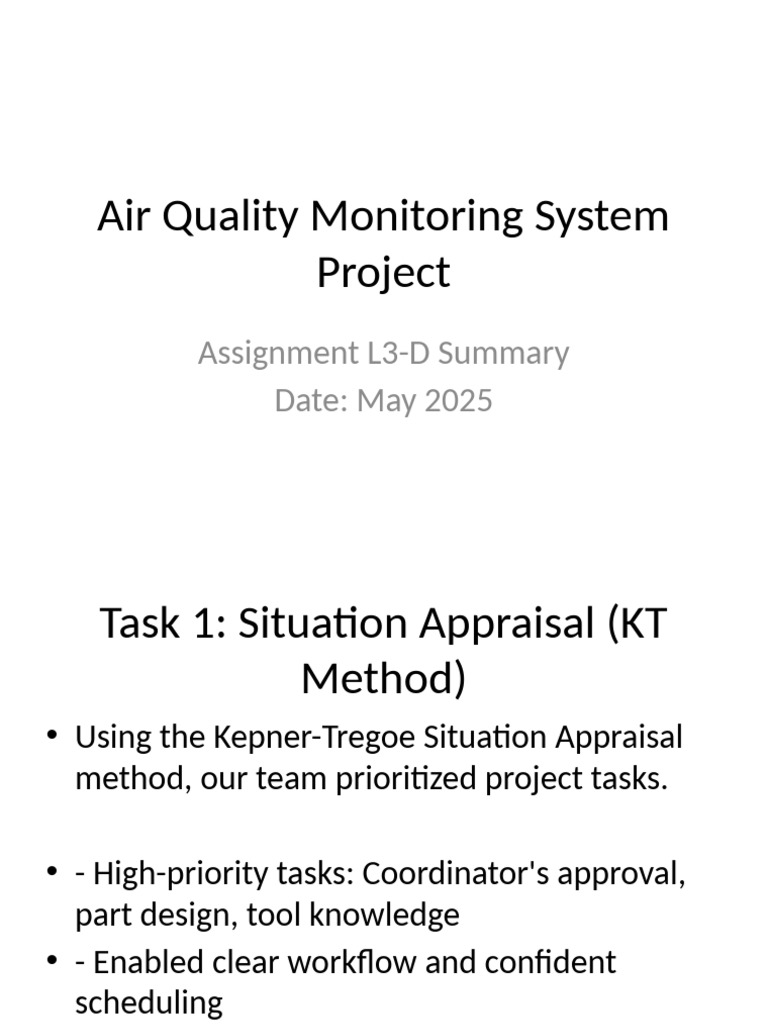 Air Quality Monitoring System Project

Assignment L3-D Summary
Date: May 2025

Task 1: Situation Appraisal (KT Method)

• Using the Kepner-Tregoe Situation Appraisal method, our team prioritized project tasks.

• - High-priority tasks: Coordinator's approval, part design, tool knowledge
• - Enabled clear workflow and confident scheduling